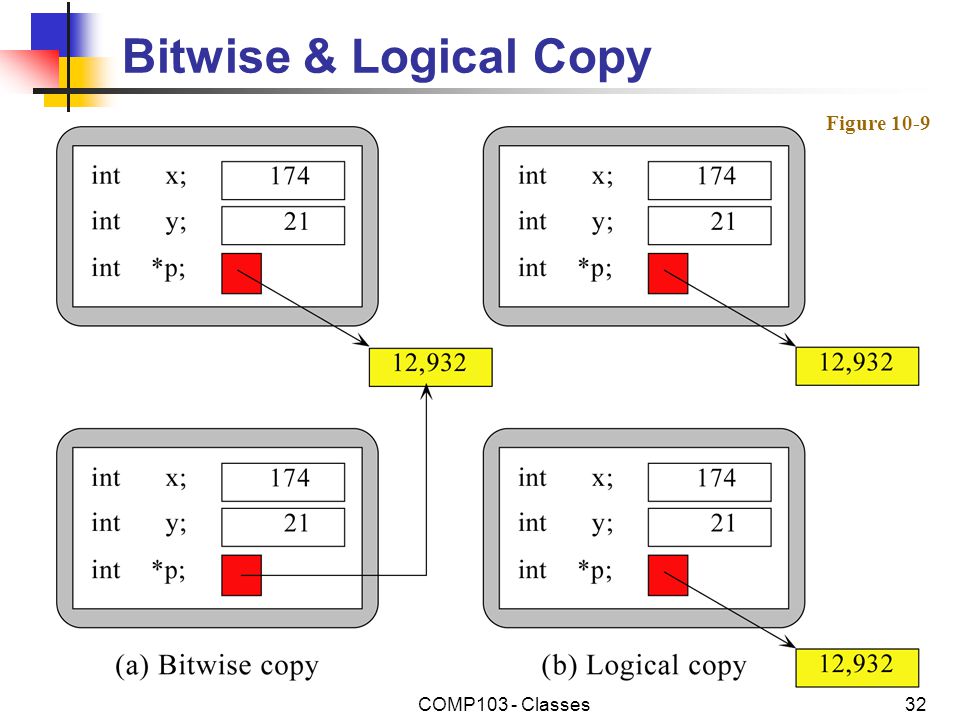 Bitwise & Logical Copy

Figure 10-9

int x; 174
int y; 21
int *p;

12,932

int x; 174
int y; 21
int *p;

(a) Bitwise copy

int x; 174
int y; 21
int *p;

12,932

int x; 174
int y; 21
int *p;

12,932

(b) Logical copy

COMP103 - Classes

32